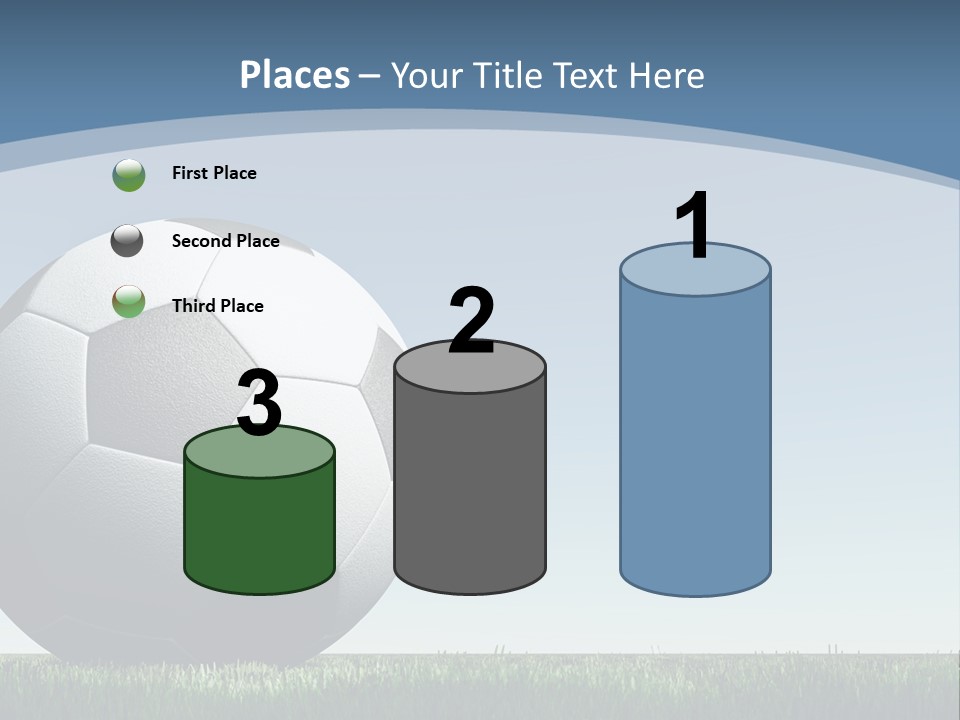 Places – Your Title Text Here

First Place

Second Place

Third Place

3

2

1